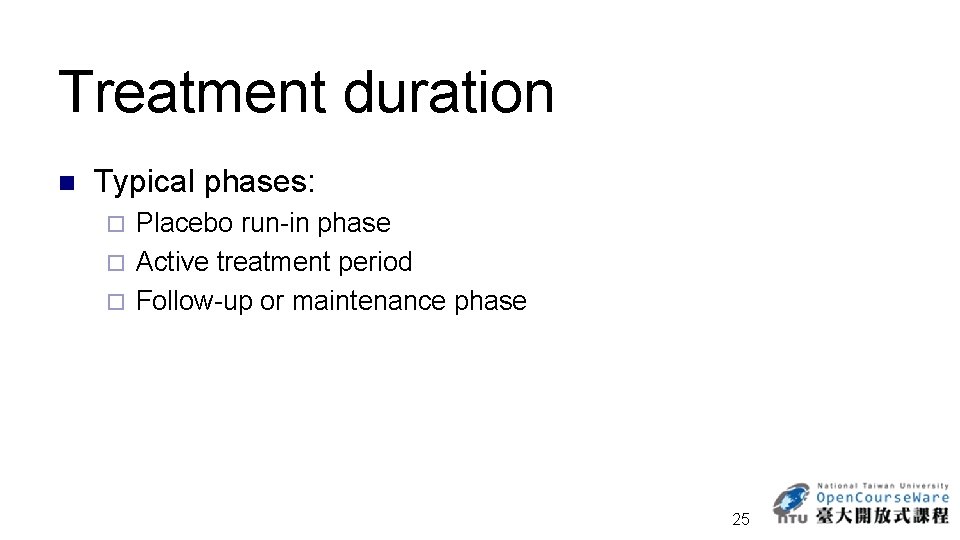 Treatment duration

Typical phases:

Placebo run-in phase

Active treatment period

Follow-up or maintenance phase

25

National Taiwan University
OpenCourseWare
NTU 臺大開放式課程